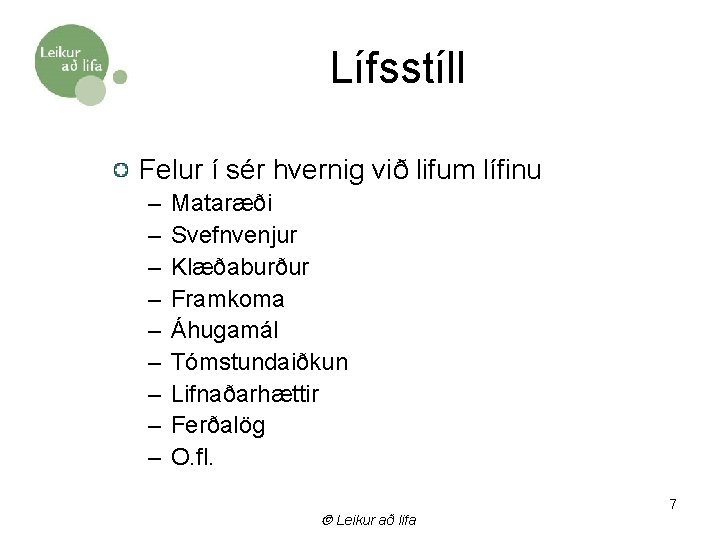 Leikur að lifa

Lífsstíll

Felur í sér hvernig við lifum lífinu
– Mataræði
– Svefnvenjur
– Klæðaburður
– Framkoma
– Áhugamál
– Tómstundaiðkun
– Lifnaðarhættir
– Ferðalög
– O.fl.

7

© Leikur að lifa